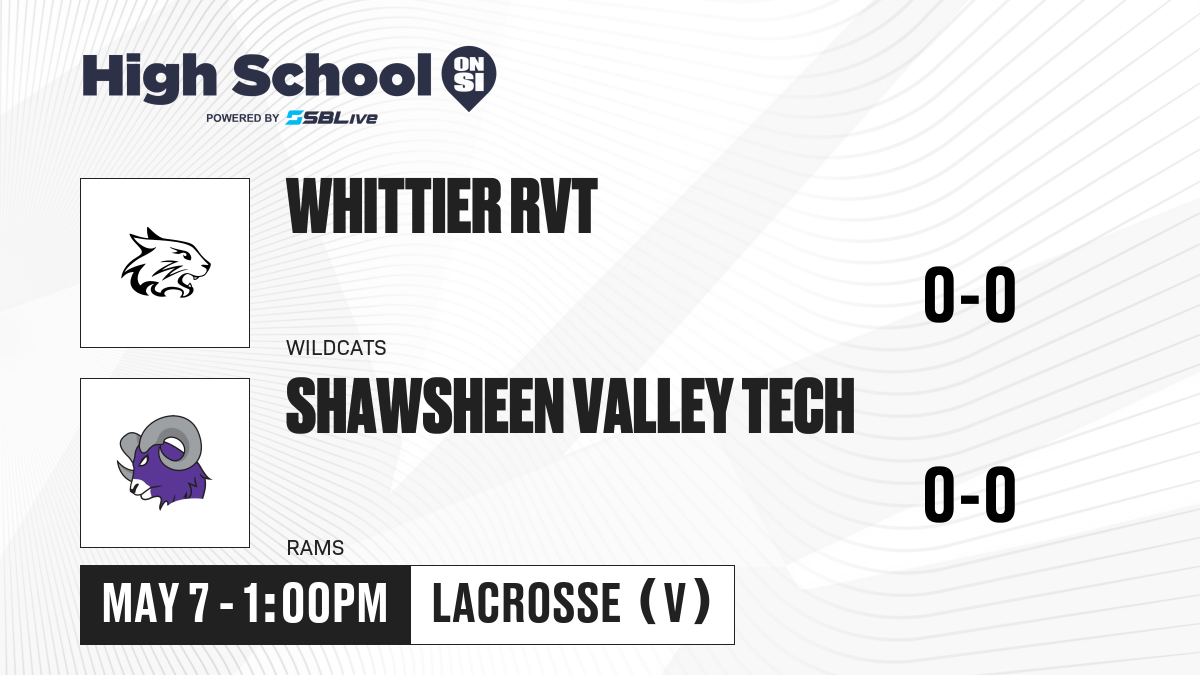 High School ON SI
POWERED BY SBLive

WHITTIER RVT
0-0
WILDCATS

SHAWSHEEN VALLEY TECH
0-0
RAMS

MAY 7 - 1:00PM
LACROSSE (V)